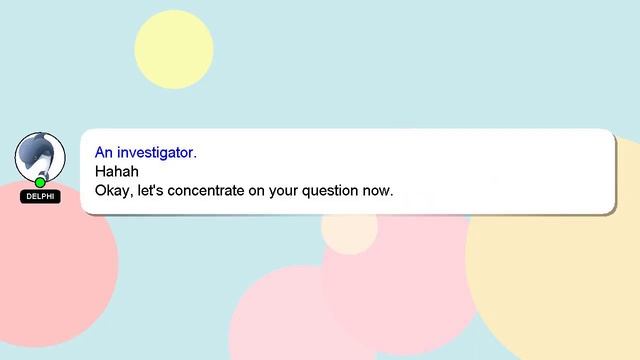 DELPHI

An investigator.
Hahah
Okay, let's concentrate on your question now.